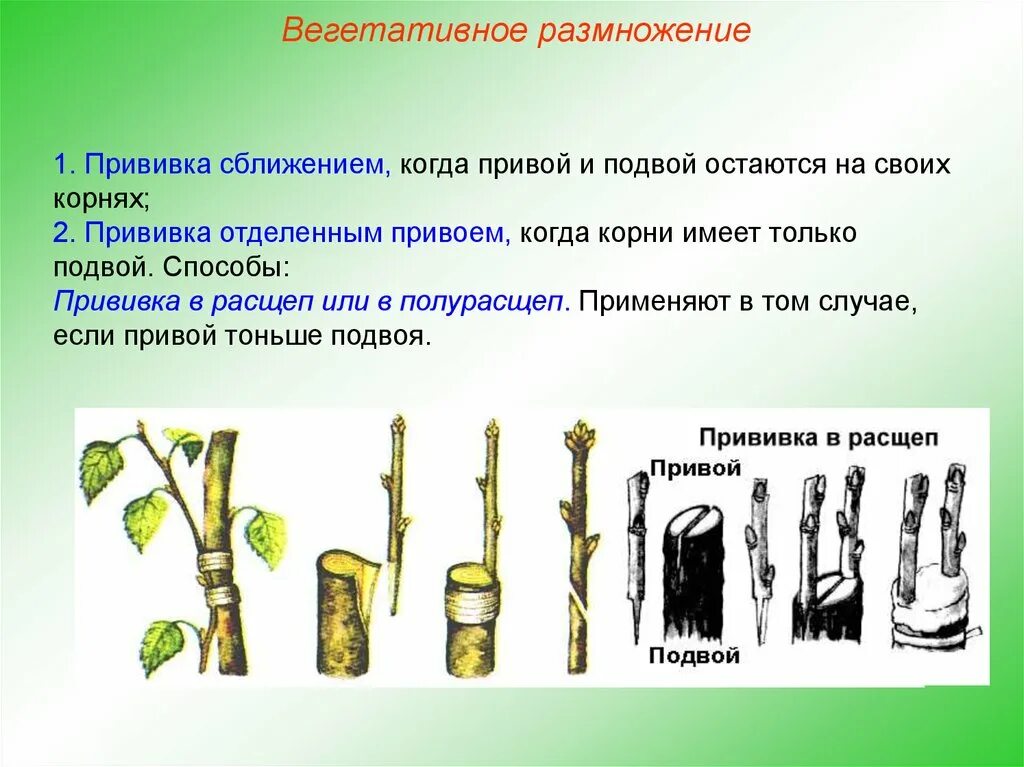 Вегетативное размножение

1. Прививка сближением, когда привой и подвой остаются на своих корнях;
2. Прививка отделенным привоем, когда корни имеет только подвой. Способы:
Прививка в расщеп или в полурасщеп. Применяют в том случае, если привой тоньше подвоя.

Прививка в расщеп
Привой
Подвой